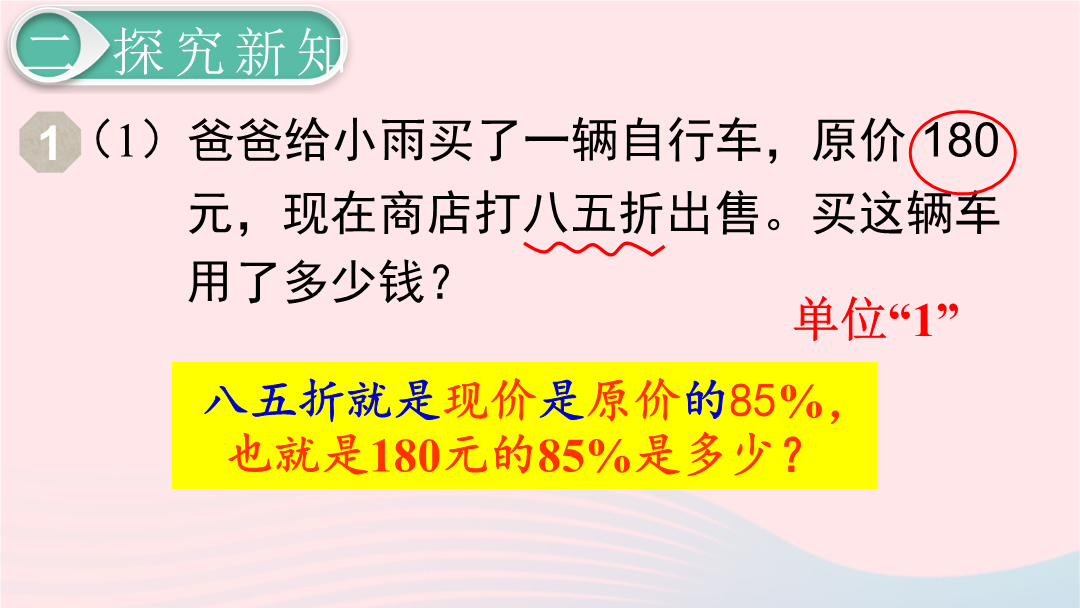 二 探究新知

1 （1）爸爸给小雨买了一辆自行车，原价 180 元，现在商店打八五折出售。买这辆车用了多少钱？

单位“1”

八五折就是现价是原价的85%，
也就是180元的85%是多少？